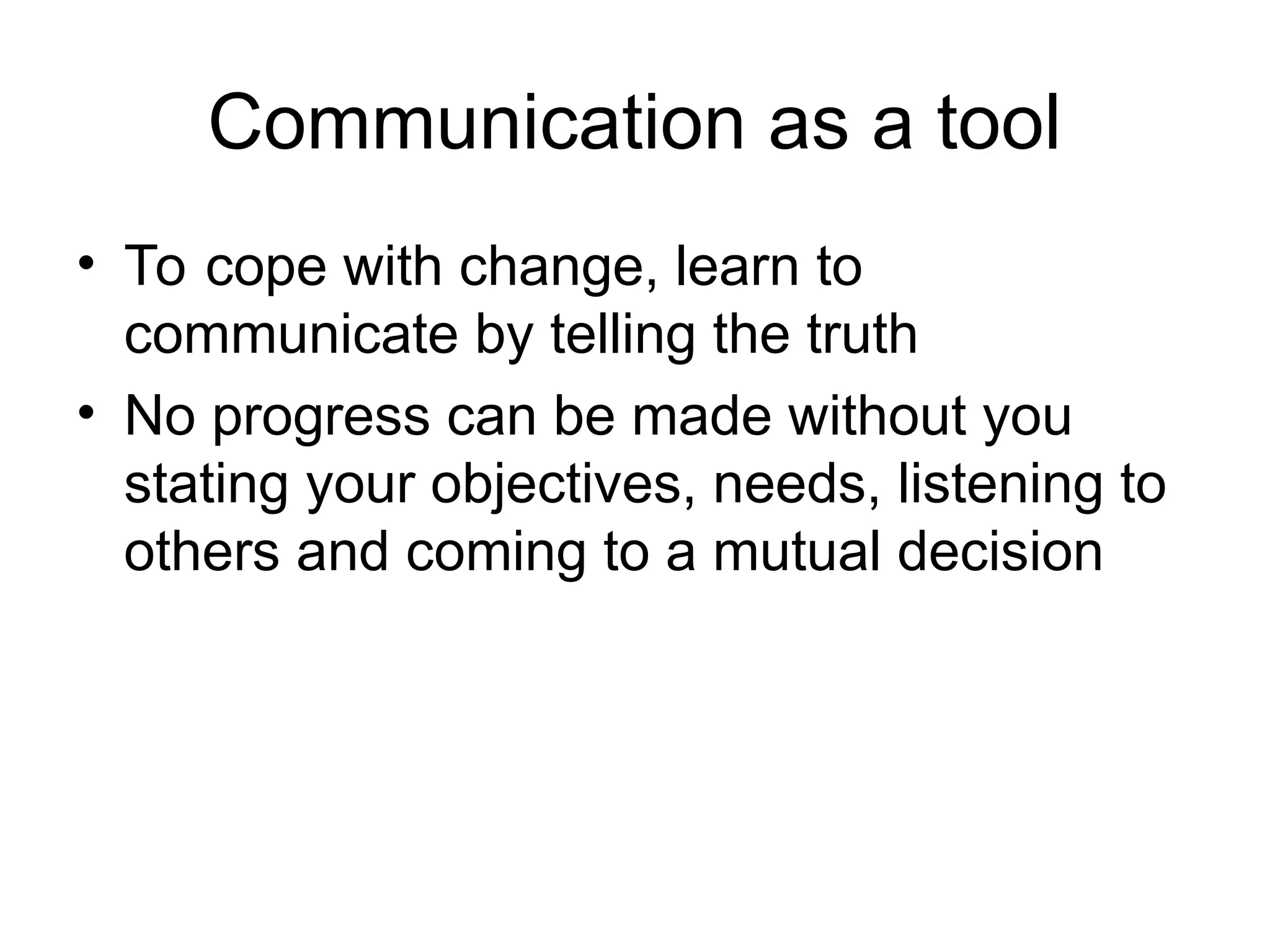 Communication as a tool

• To cope with change, learn to communicate by telling the truth
• No progress can be made without you stating your objectives, needs, listening to others and coming to a mutual decision